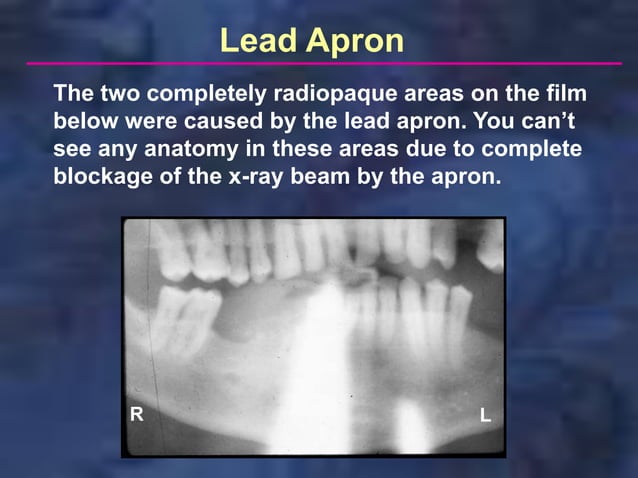 Lead Apron

The two completely radiopaque areas on the film below were caused by the lead apron. You can’t see any anatomy in these areas due to complete blockage of the x-ray beam by the apron.

R

L